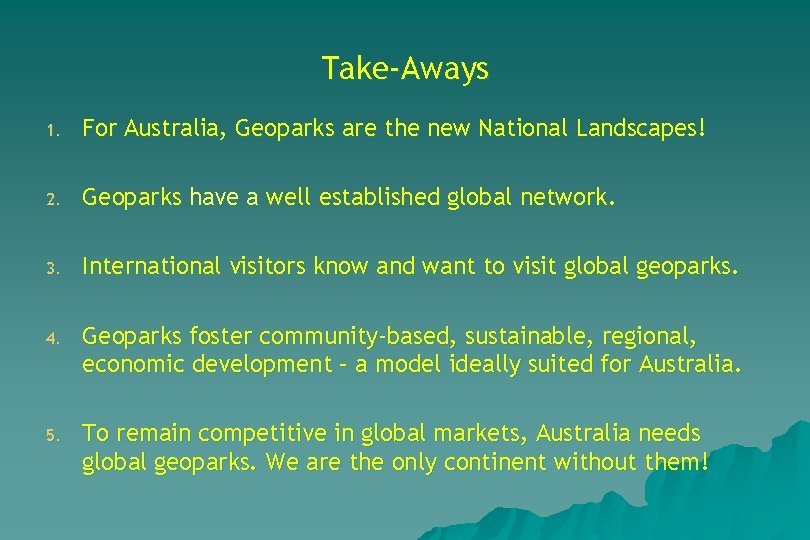 Take-Aways

1. For Australia, Geoparks are the new National Landscapes!

2. Geoparks have a well established global network.

3. International visitors know and want to visit global geoparks.

4. Geoparks foster community-based, sustainable, regional, economic development – a model ideally suited for Australia.

5. To remain competitive in global markets, Australia needs global geoparks. We are the only continent without them!